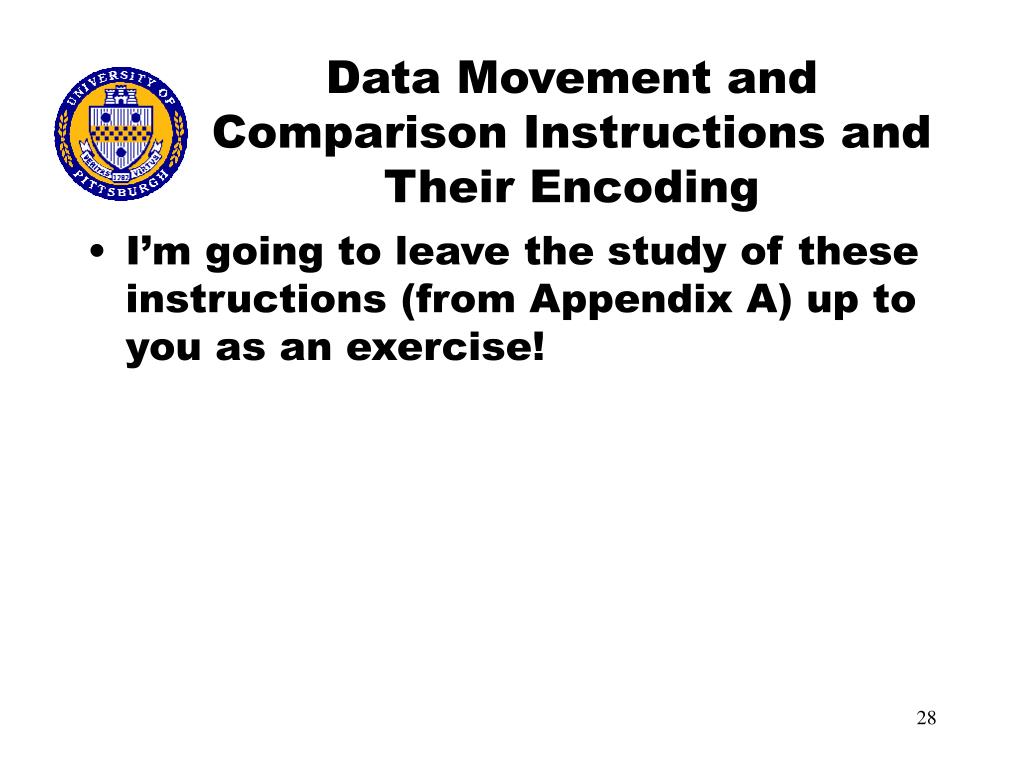 UNIVERSITY OF PITTSBURGH
VERITAS 1787 VIRTUS

Data Movement and Comparison Instructions and Their Encoding

• I'm going to leave the study of these instructions (from Appendix A) up to you as an exercise!

28